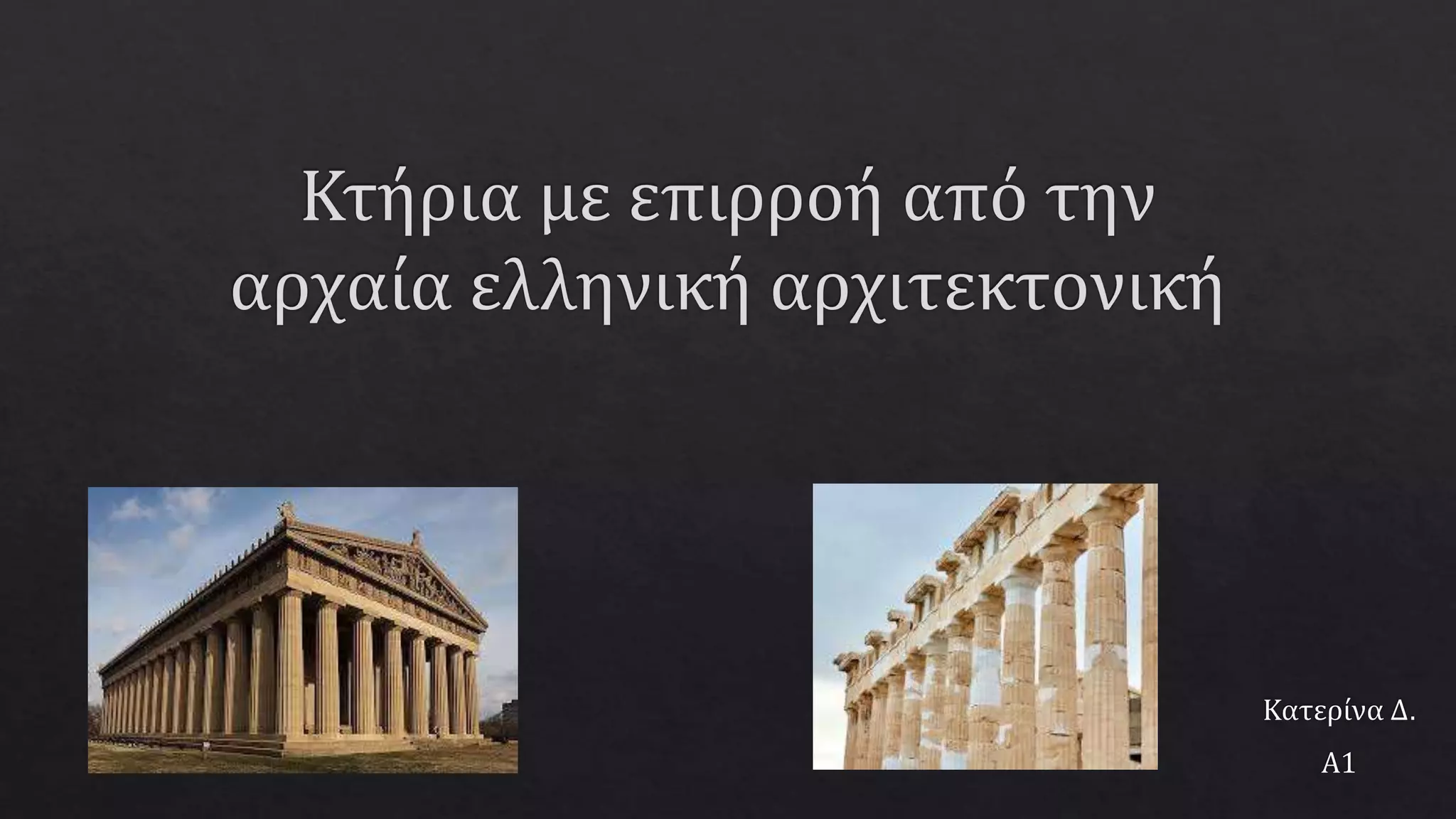 Κτήρια με επιρροή από την αρχαία ελληνική αρχιτεκτονική

Κατερίνα Δ.

Α1